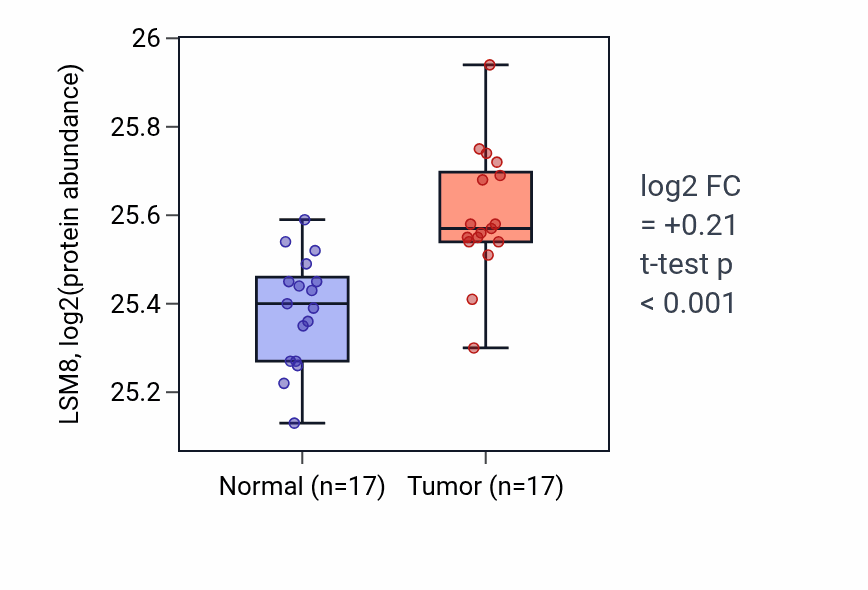 LSM8, log2(protein abundance)

26
25.8
25.6
25.4
25.2

Normal (n=17)
Tumor (n=17)

log2 FC
= +0.21
t-test p
< 0.001